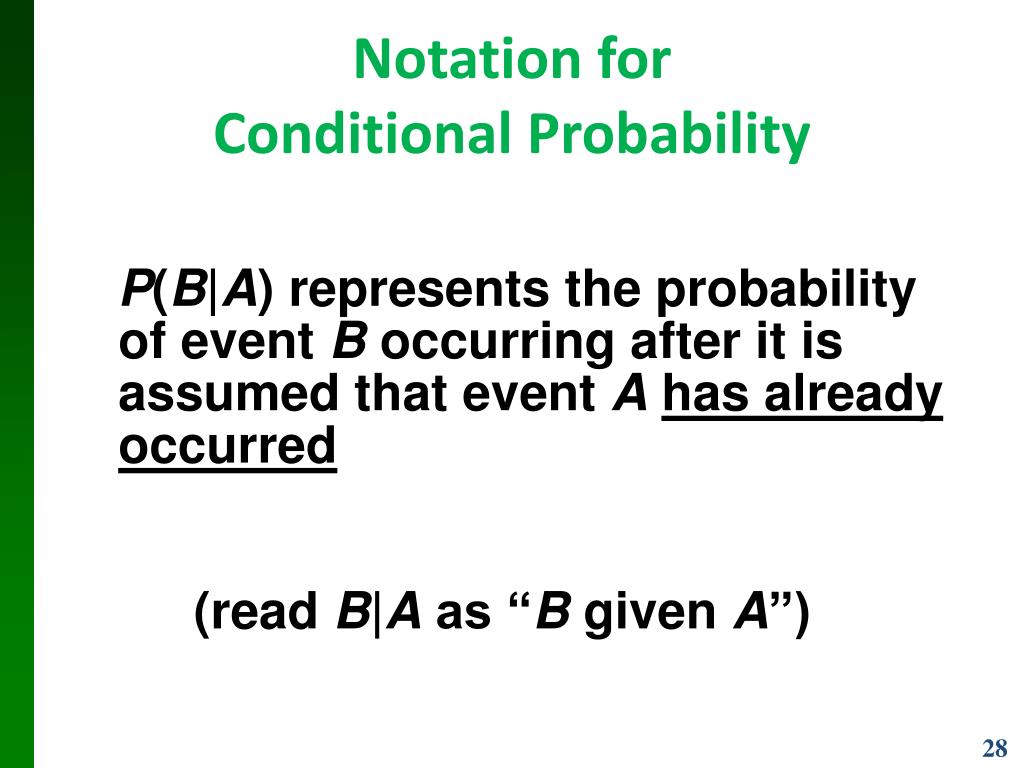 Notation for
Conditional Probability

$P(B|A)$ represents the probability of event $B$ occurring after it is assumed that event $A$ has already occurred

(read $B|A$ as “$B$ given $A$”)

28